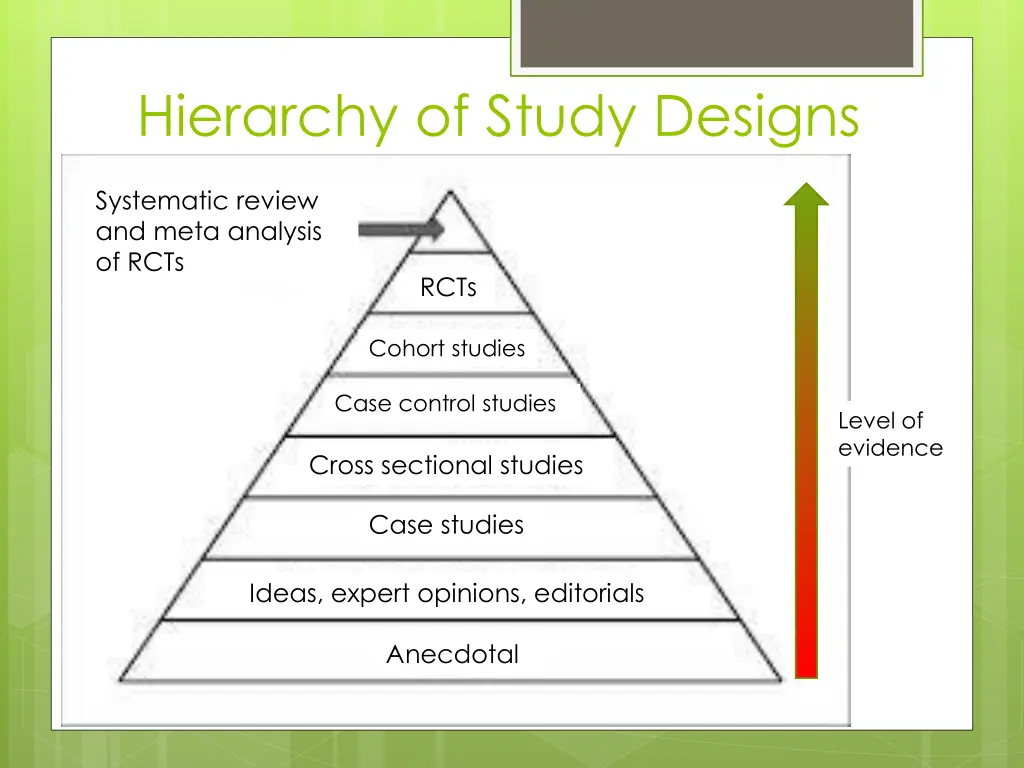 Hierarchy of Study Designs

Systematic review and meta analysis of RCTs

RCTs

Cohort studies

Case control studies

Cross sectional studies

Case studies

Ideas, expert opinions, editorials

Anecdotal

Level of evidence